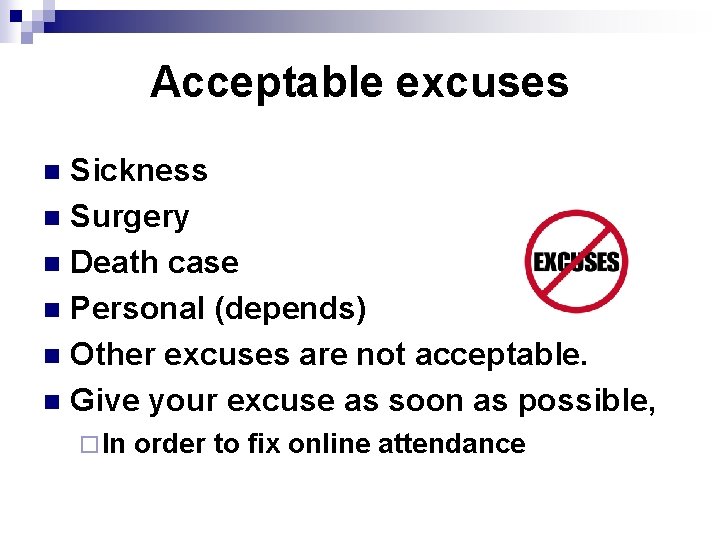 Acceptable excuses

Sickness
Surgery
Death case
Personal (depends)
Other excuses are not acceptable.
Give your excuse as soon as possible,
In order to fix online attendance

EXCUSES